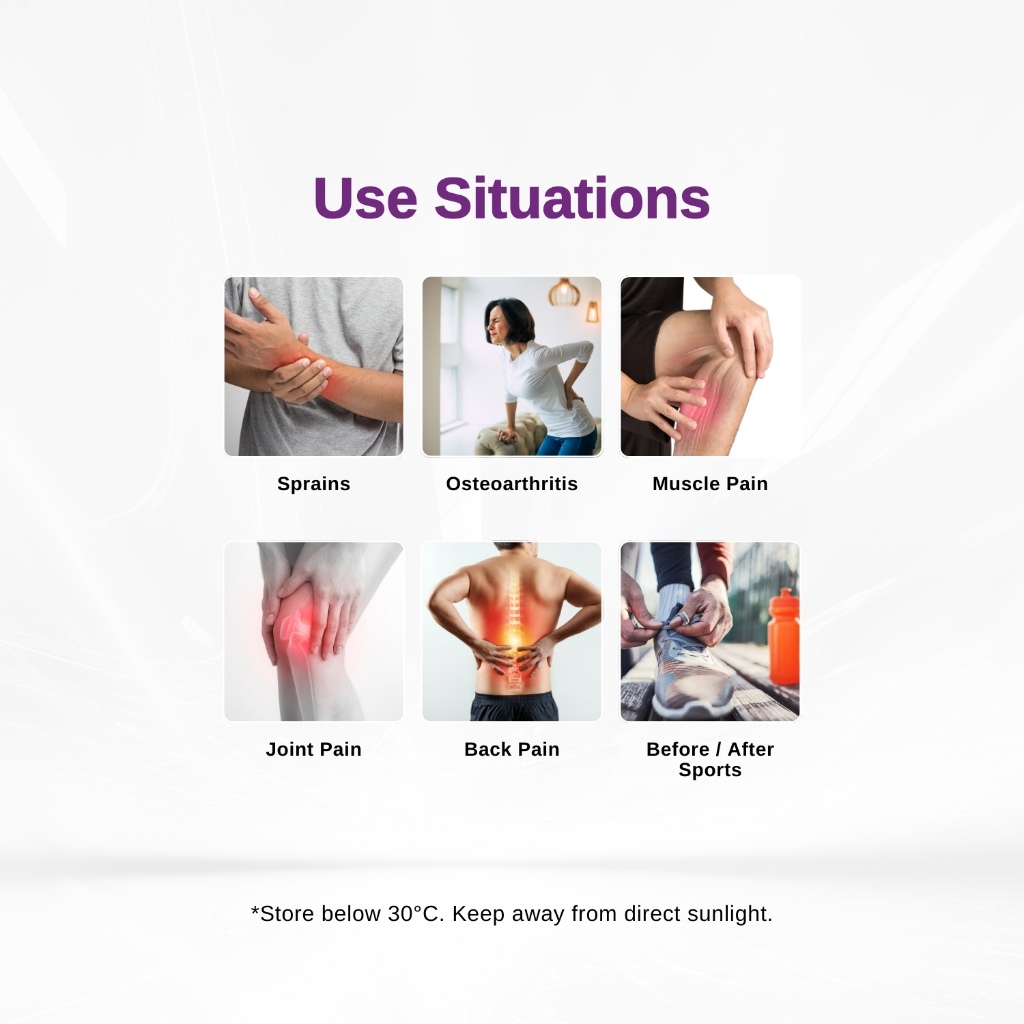 Use Situations

Sprains

Osteoarthritis

Muscle Pain

Joint Pain

Back Pain

Before / After Sports

*Store below 30°C. Keep away from direct sunlight.